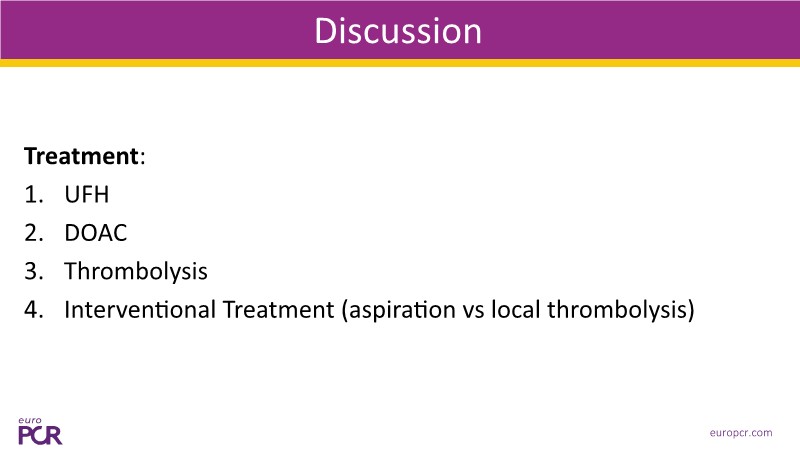 Discussion

Treatment:

1. UFH
2. DOAC
3. Thrombolysis
4. Interventional Treatment (aspiration vs local thrombolysis)

euro PCR

europcr.com